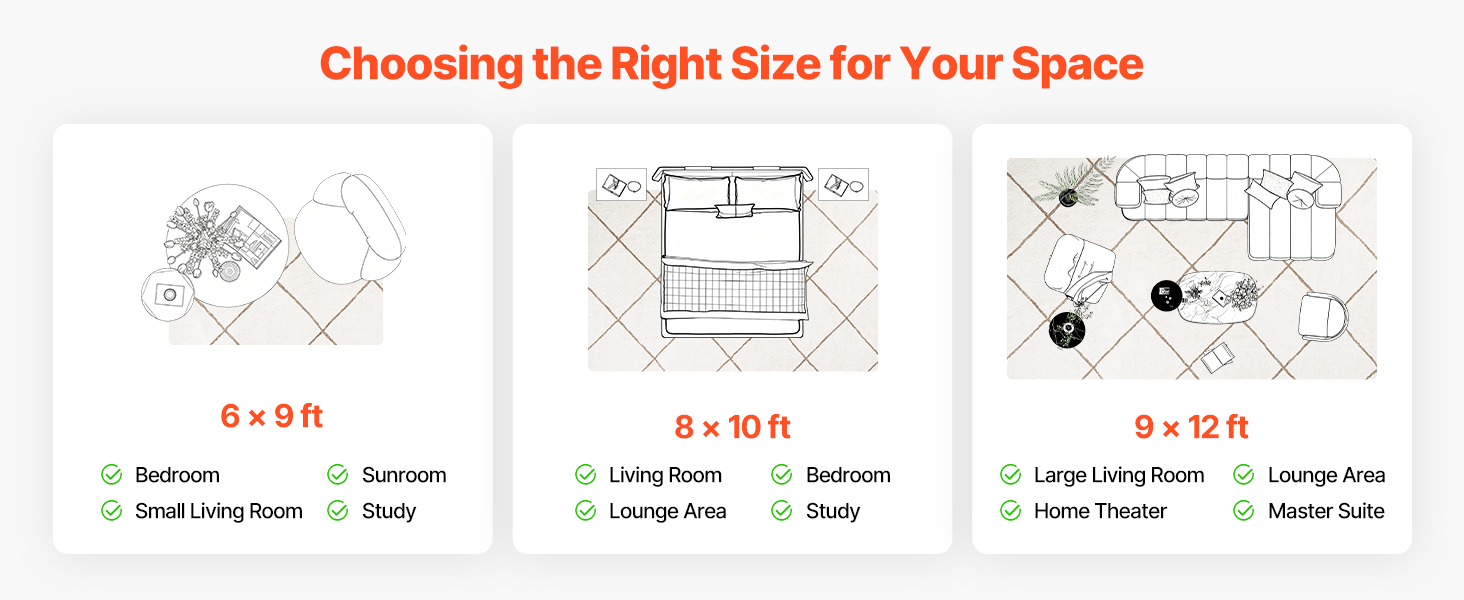 Choosing the Right Size for Your Space

6 × 9 ft

Bedroom
Sunroom
Small Living Room
Study

8 × 10 ft

Living Room
Bedroom
Lounge Area
Study

9 × 12 ft

Large Living Room
Lounge Area
Home Theater
Master Suite